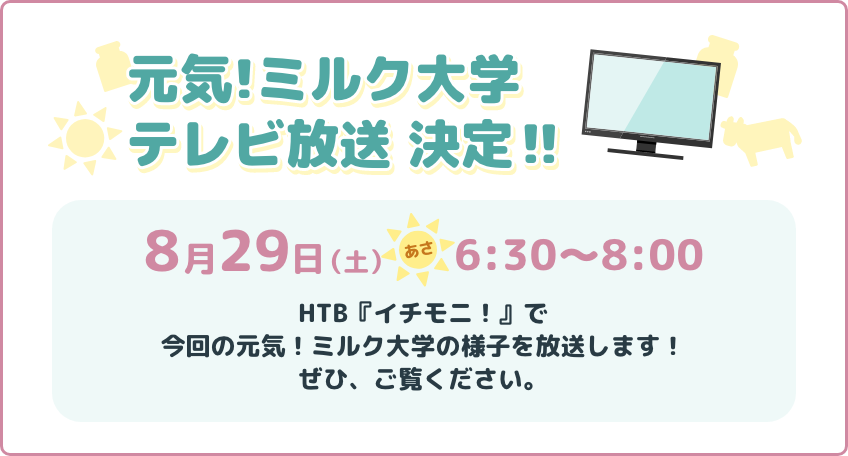 元気!ミルク大学
テレビ放送 決定!!

8月29日(土) あさ 6:30〜8:00

HTB『イチモニ!』で
今回の元気!ミルク大学の様子を放送します!
ぜひ、ご覧ください。